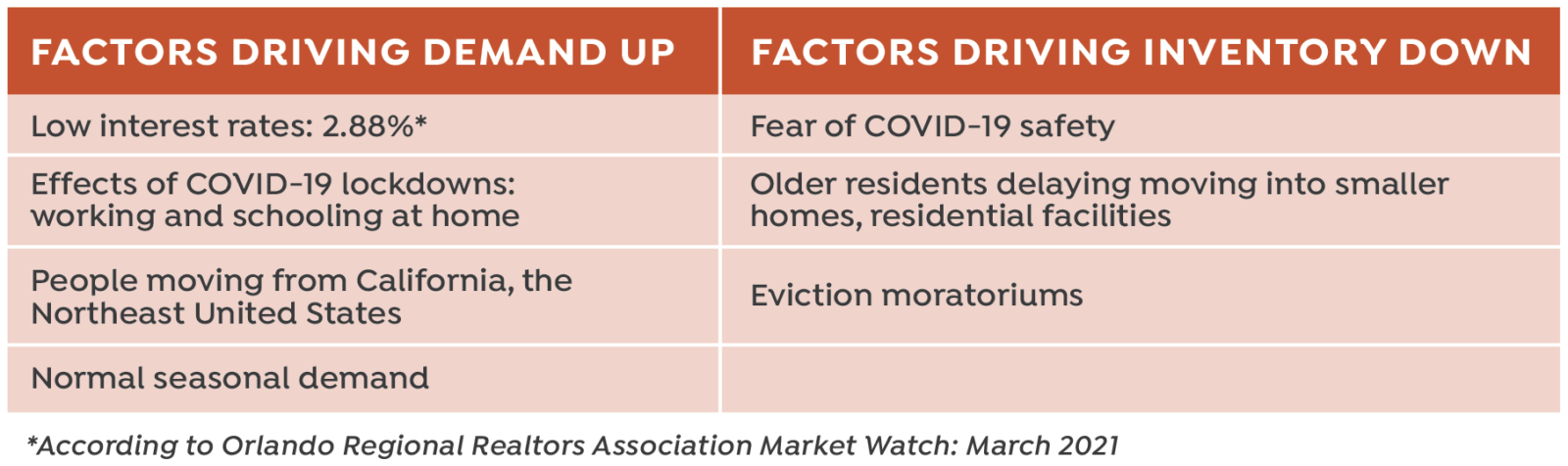 | FACTORS DRIVING DEMAND UP | FACTORS DRIVING INVENTORY DOWN |
|---|---|
| Low interest rates: 2.88%* | Fear of COVID-19 safety |
| Effects of COVID-19 lockdowns: working and schooling at home | Older residents delaying moving into smaller homes, residential facilities |
| People moving from California, the Northeast United States | Eviction moratoriums |
| Normal seasonal demand | |

*According to Orlando Regional Realtors Association Market Watch: March 2021